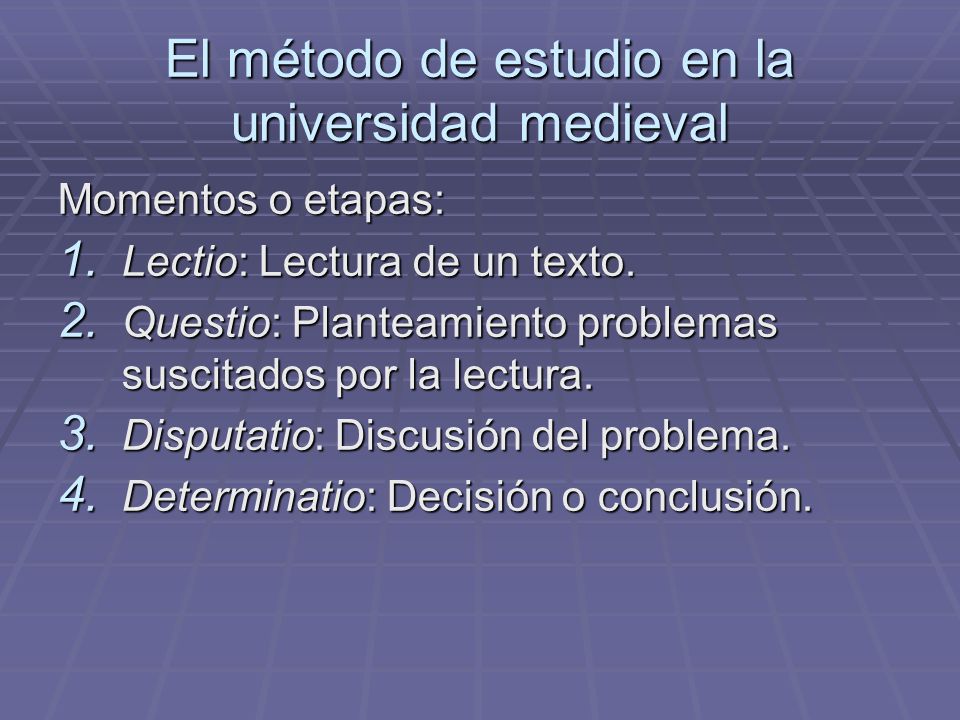 El método de estudio en la universidad medieval

Momentos o etapas:

1. Lectio: Lectura de un texto.
2. Questio: Planteamiento problemas suscitados por la lectura.
3. Disputatio: Discusión del problema.
4. Determinatio: Decisión o conclusión.